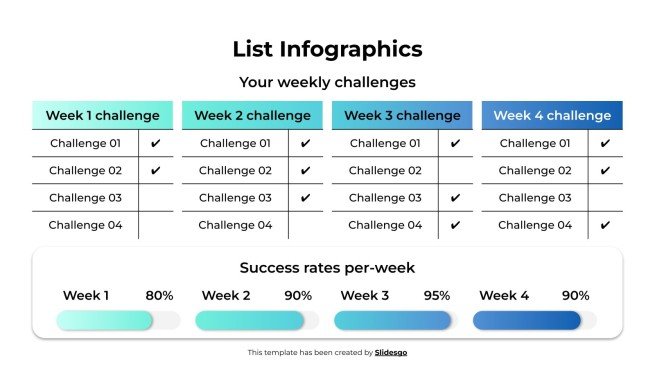 List Infographics

Your weekly challenges

| Week 1 challenge | |
|---|---|
| Challenge 01 | ✔ |
| Challenge 02 | ✔ |
| Challenge 03 | |
| Challenge 04 | |

| Week 2 challenge | |
|---|---|
| Challenge 01 | ✔ |
| Challenge 02 | ✔ |
| Challenge 03 | ✔ |
| Challenge 04 | |

| Week 3 challenge | |
|---|---|
| Challenge 01 | ✔ |
| Challenge 02 | |
| Challenge 03 | ✔ |
| Challenge 04 | ✔ |

| Week 4 challenge | |
|---|---|
| Challenge 01 | ✔ |
| Challenge 02 | ✔ |
| Challenge 03 | |
| Challenge 04 | ✔ |

Success rates per-week

Week 1 80%

Week 2 90%

Week 3 95%

Week 4 90%

This template has been created by Slidesgo